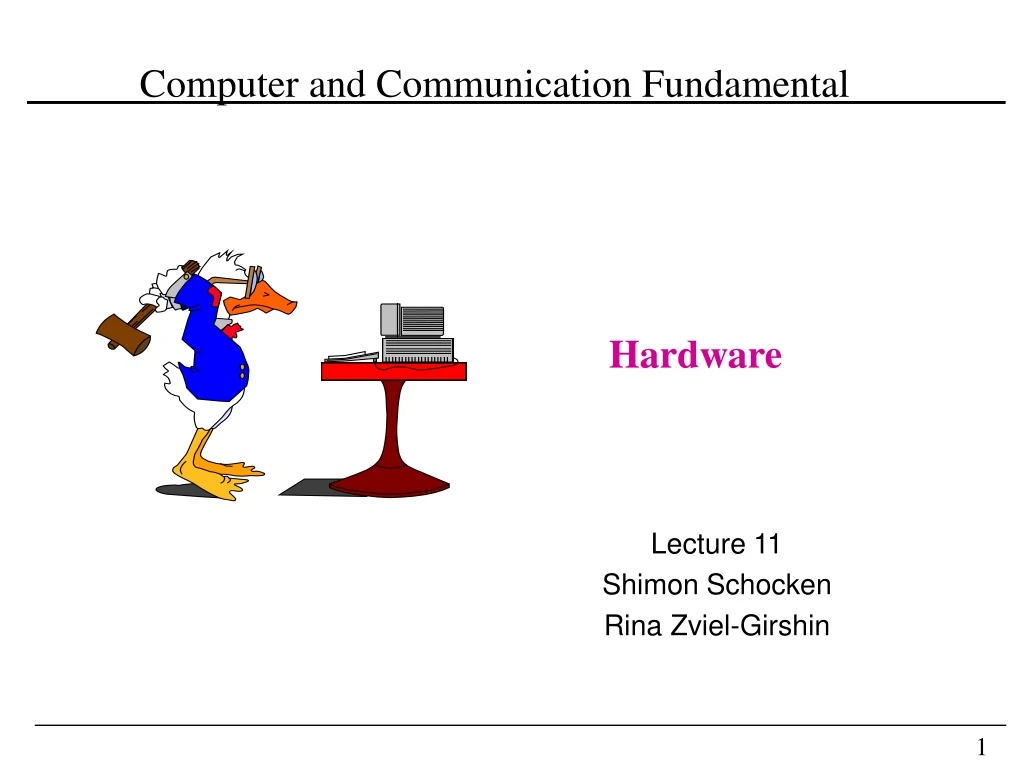 Computer and Communication Fundamental

Hardware

Lecture 11
Shimon Schocken
Rina Zviel-Girshin

1